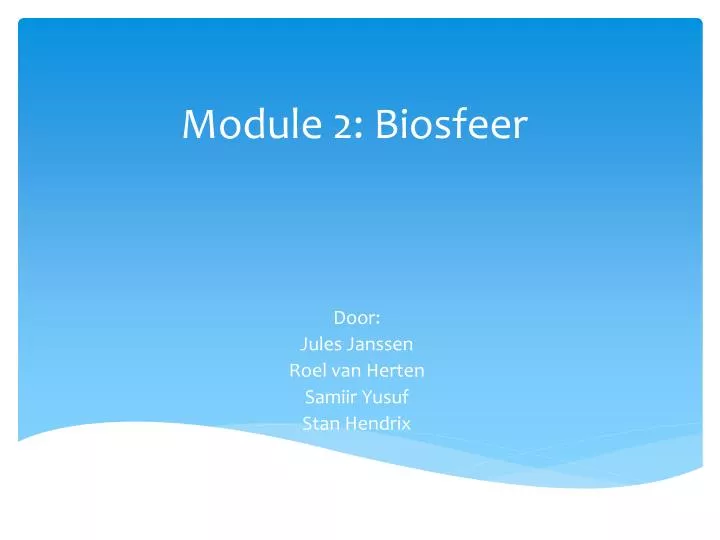 Module 2: Biosfeer

Door:
Jules Janssen
Roel van Herten
Samiir Yusuf
Stan Hendrix